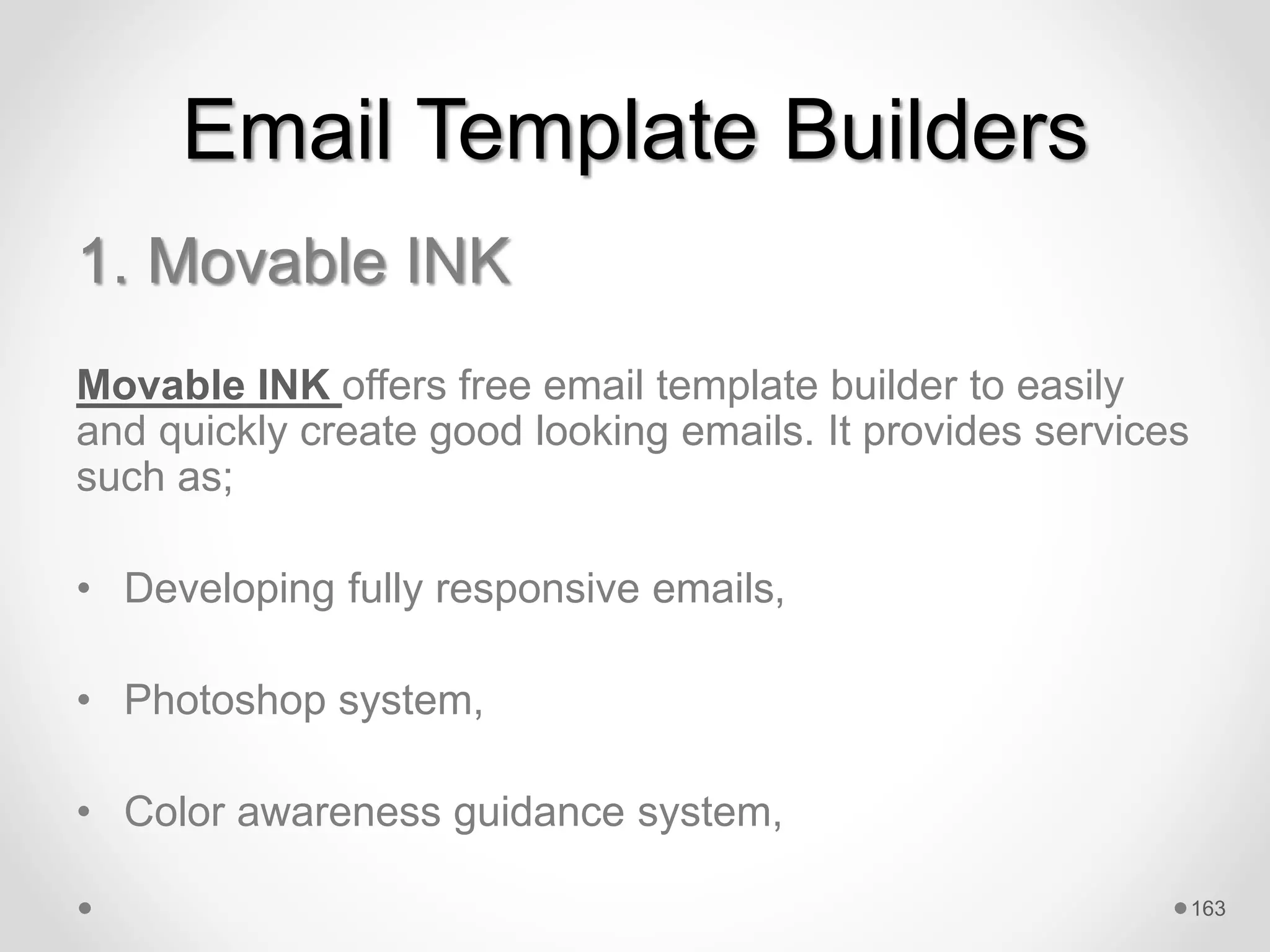 Email Template Builders

1. Movable INK

Movable INK offers free email template builder to easily and quickly create good looking emails. It provides services such as;

• Developing fully responsive emails,

• Photoshop system,

• Color awareness guidance system,

163